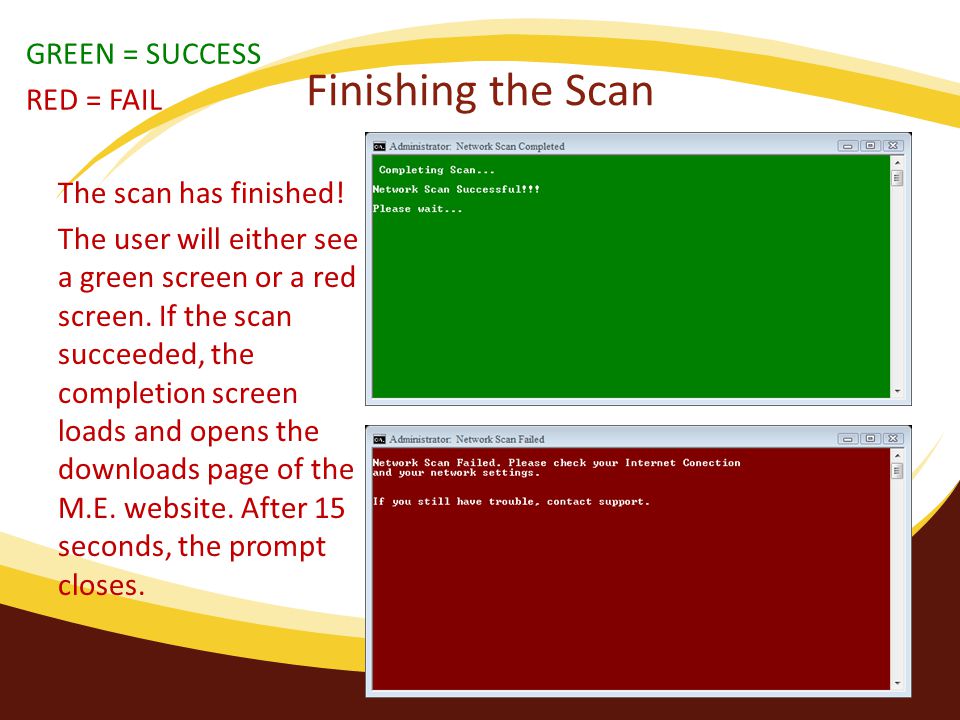 GREEN = SUCCESS

RED = FAIL

Finishing the Scan

The scan has finished!

The user will either see a green screen or a red screen. If the scan succeeded, the completion screen loads and opens the downloads page of the M.E. website. After 15 seconds, the prompt closes.

Administrator: Network Scan Completed

Completing Scan...

Network Scan Successful!!!

Please wait...

Administrator: Network Scan Failed

Network Scan Failed. Please check your Internet Conection and your network settings.

If you still have trouble, contact support.